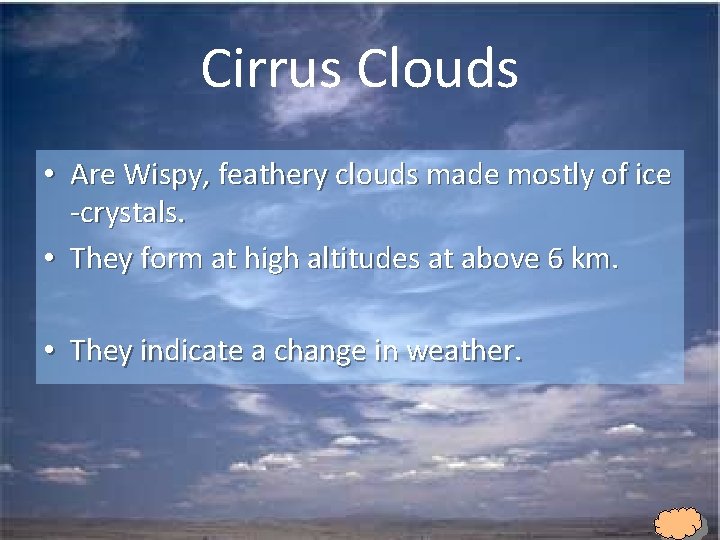 Cirrus Clouds

• Are Wispy, feathery clouds made mostly of ice -crystals.

• They form at high altitudes at above 6 km.

• They indicate a change in weather.